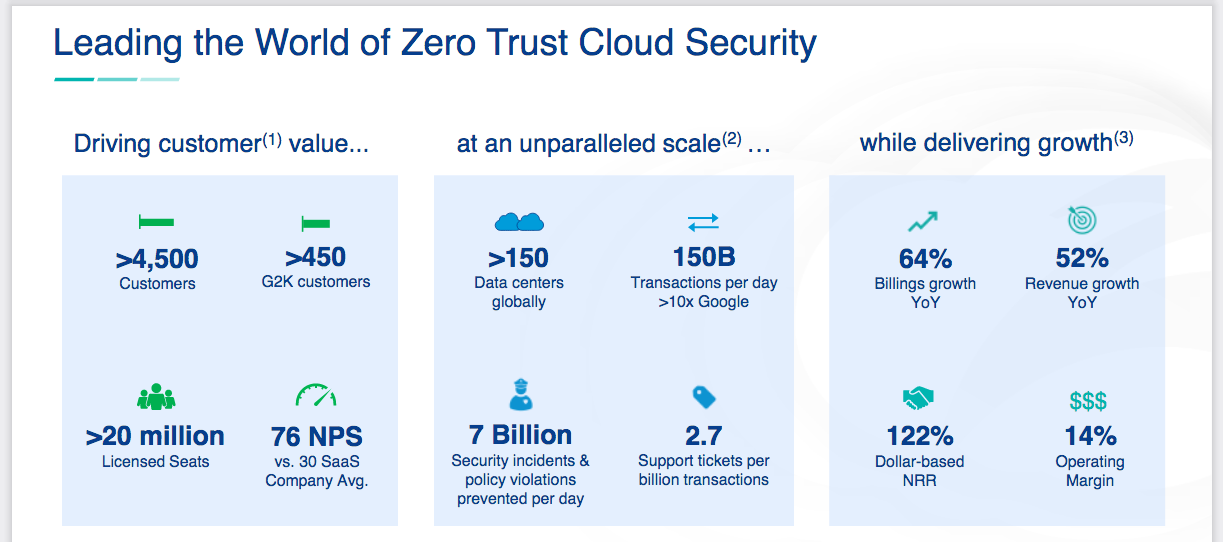 Leading the World of Zero Trust Cloud Security

Driving customer$^{(1)}$ value...

>4,500
Customers

>450
G2K customers

>20 million
Licensed Seats

76 NPS
vs. 30 SaaS Company Avg.

at an unparalleled scale$^{(2)}$ …

>150
Data centers globally

150B
Transactions per day >10x Google

7 Billion
Security incidents & policy violations prevented per day

2.7
Support tickets per billion transactions

while delivering growth$^{(3)}$

64%
Billings growth YoY

52%
Revenue growth YoY

122%
Dollar-based NRR

$$$
14%
Operating Margin